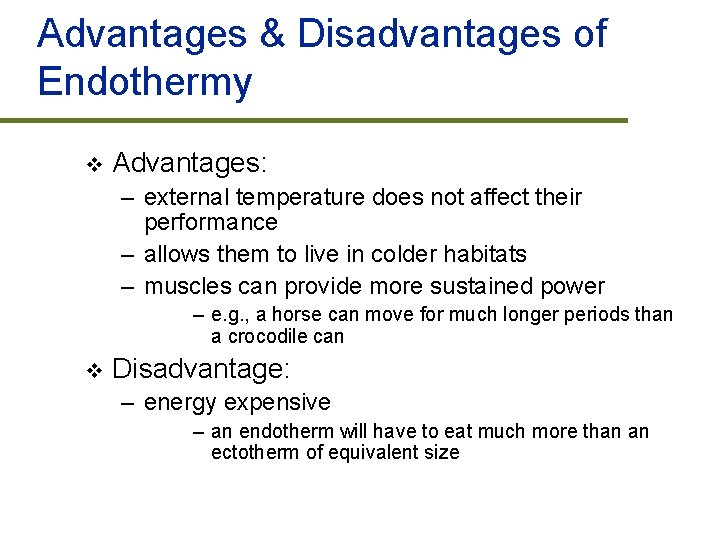 Advantages & Disadvantages of Endothermy

❖ Advantages:
– external temperature does not affect their performance
– allows them to live in colder habitats
– muscles can provide more sustained power
– e.g., a horse can move for much longer periods than a crocodile can

❖ Disadvantage:
– energy expensive
– an endotherm will have to eat much more than an ectotherm of equivalent size